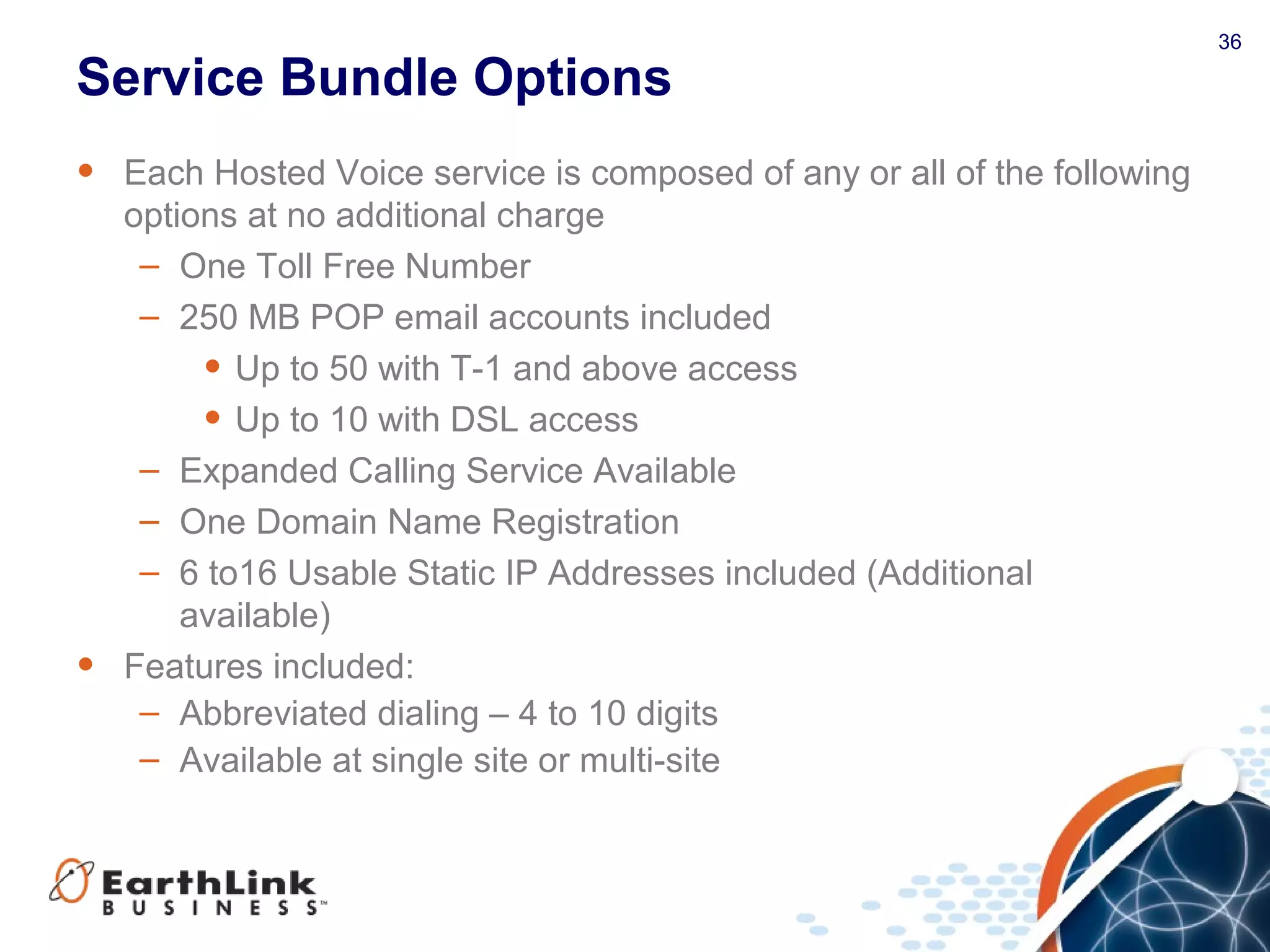 36

Service Bundle Options

• Each Hosted Voice service is composed of any or all of the following options at no additional charge
– One Toll Free Number
– 250 MB POP email accounts included
• Up to 50 with T-1 and above access
• Up to 10 with DSL access
– Expanded Calling Service Available
– One Domain Name Registration
– 6 to16 Usable Static IP Addresses included (Additional available)
• Features included:
– Abbreviated dialing – 4 to 10 digits
– Available at single site or multi-site

EarthLink BUSINESS™